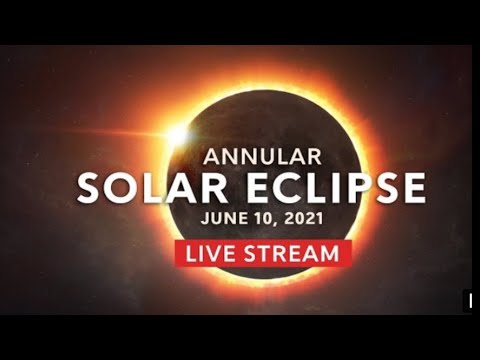 ANNULAR
SOLAR ECLIPSE
JUNE 10, 2021
LIVE STREAM